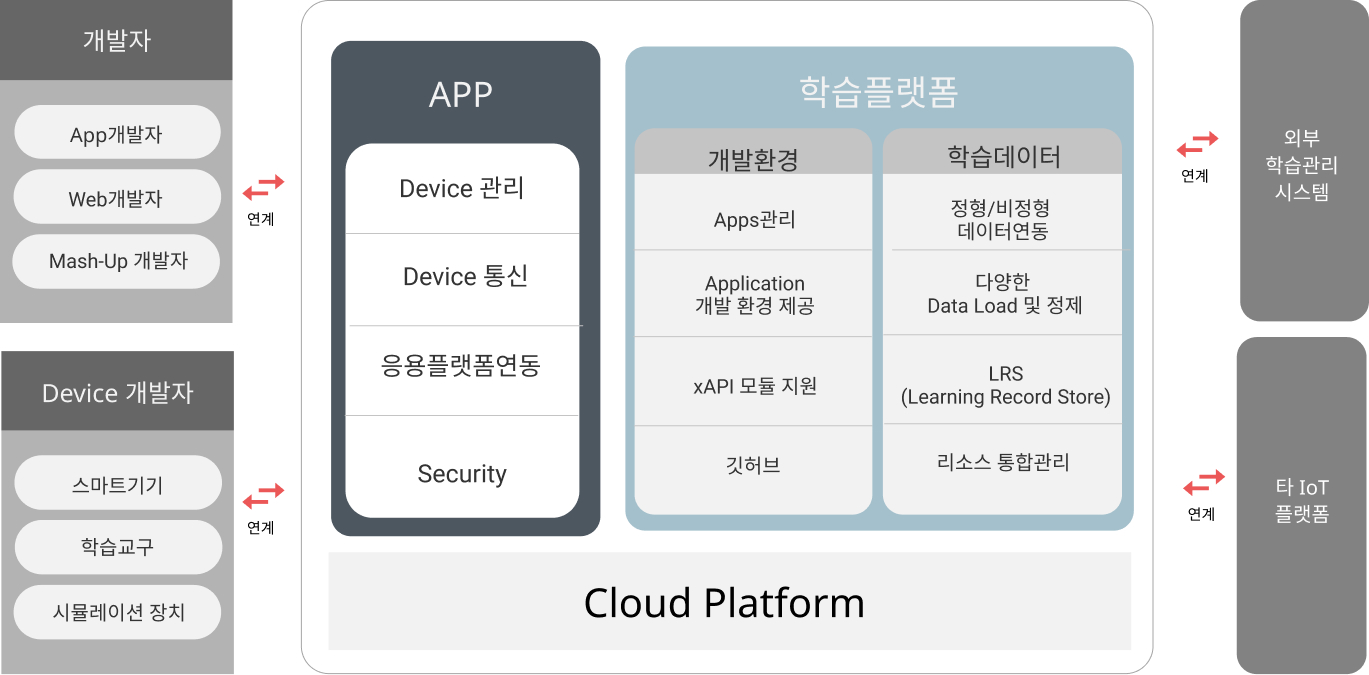 개발자

App개발자

Web개발자

Mash-Up 개발자

연계

Device 개발자

스마트기기

학습교구

시뮬레이션 장치

연계

APP

Device 관리

Device 통신

응용플랫폼연동

Security

학습플랫폼

개발환경

Apps관리

Application 개발 환경 제공

xAPI 모듈 지원

깃허브

학습데이터

정형/비정형 데이터연동

다양한 Data Load 및 정제

LRS (Learning Record Store)

리소스 통합관리

Cloud Platform

연계

외부 학습관리 시스템

연계

타 IoT 플랫폼